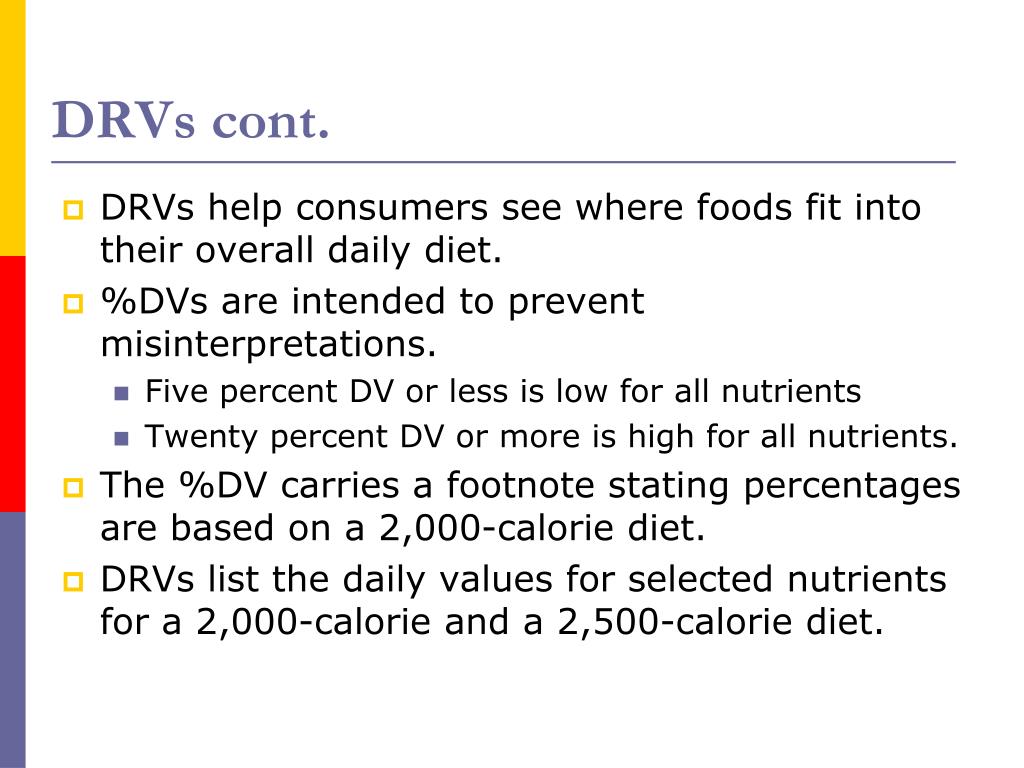 DRVs cont.

DRVs help consumers see where foods fit into their overall daily diet.

%DVs are intended to prevent misinterpretations.

Five percent DV or less is low for all nutrients

Twenty percent DV or more is high for all nutrients.

The %DV carries a footnote stating percentages are based on a 2,000-calorie diet.

DRVs list the daily values for selected nutrients for a 2,000-calorie and a 2,500-calorie diet.